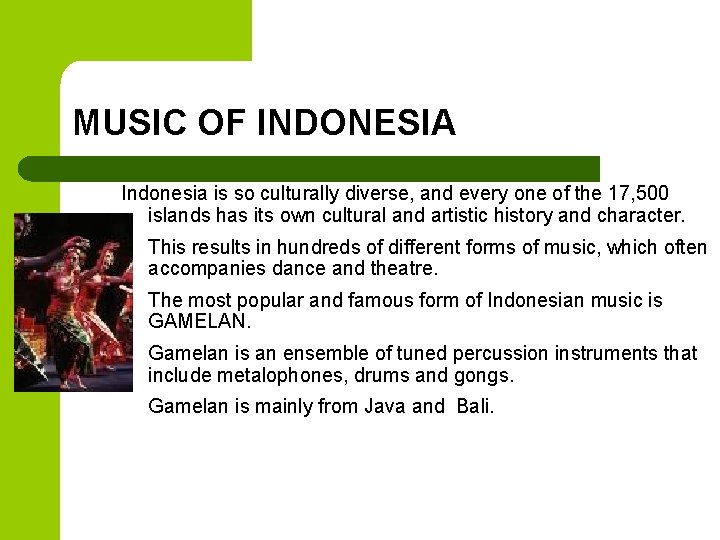 MUSIC OF INDONESIA

Indonesia is so culturally diverse, and every one of the 17,500 islands has its own cultural and artistic history and character.

This results in hundreds of different forms of music, which often accompanies dance and theatre.

The most popular and famous form of Indonesian music is GAMELAN.

Gamelan is an ensemble of tuned percussion instruments that include metalophones, drums and gongs.

Gamelan is mainly from Java and Bali.